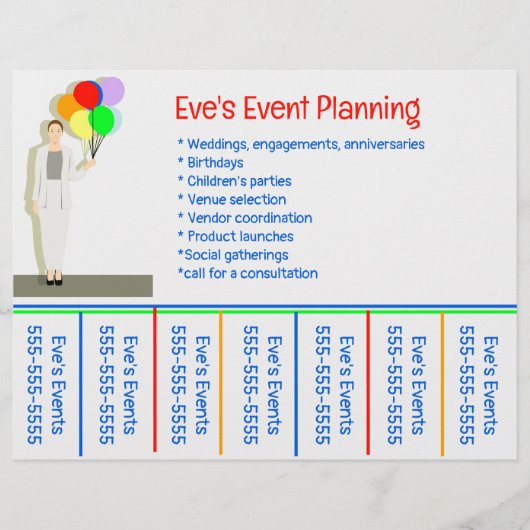 Eve's Event Planning

* Weddings, engagements, anniversaries
* Birthdays
* Children's parties
* Venue selection
* Vendor coordination
* Product launches
*Social gatherings
*call for a consultation

Eve's Events
555-555-5555

Eve's Events
555-555-5555

Eve's Events
555-555-5555

Eve's Events
555-555-5555

Eve's Events
555-555-5555

Eve's Events
555-555-5555

Eve's Events
555-555-5555